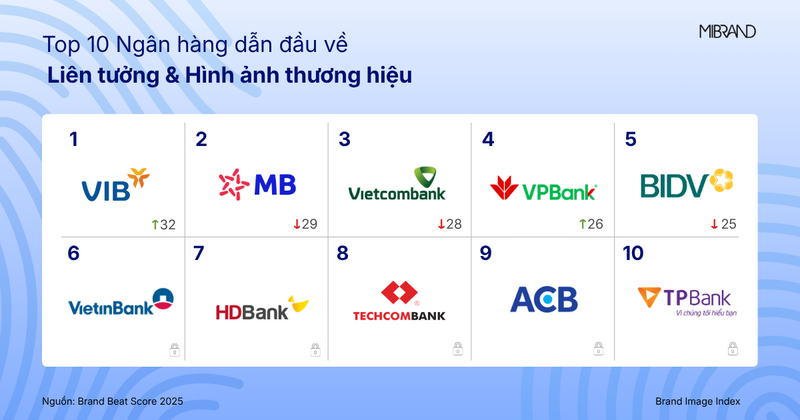 MIBRAND

Top 10 Ngân hàng dẫn đầu về
Liên tưởng & Hình ảnh thương hiệu

1
VIB
↑32

2
MB
↓29

3
Vietcombank
↓28

4
VPBank
↑26

5
BIDV
↓25

6
VietinBank

7
HDBank

8
TECHCOMBANK

9
ACB

10
TPBank
Vì chúng tôi hiểu bạn

Nguồn: Brand Beat Score 2025

Brand Image Index